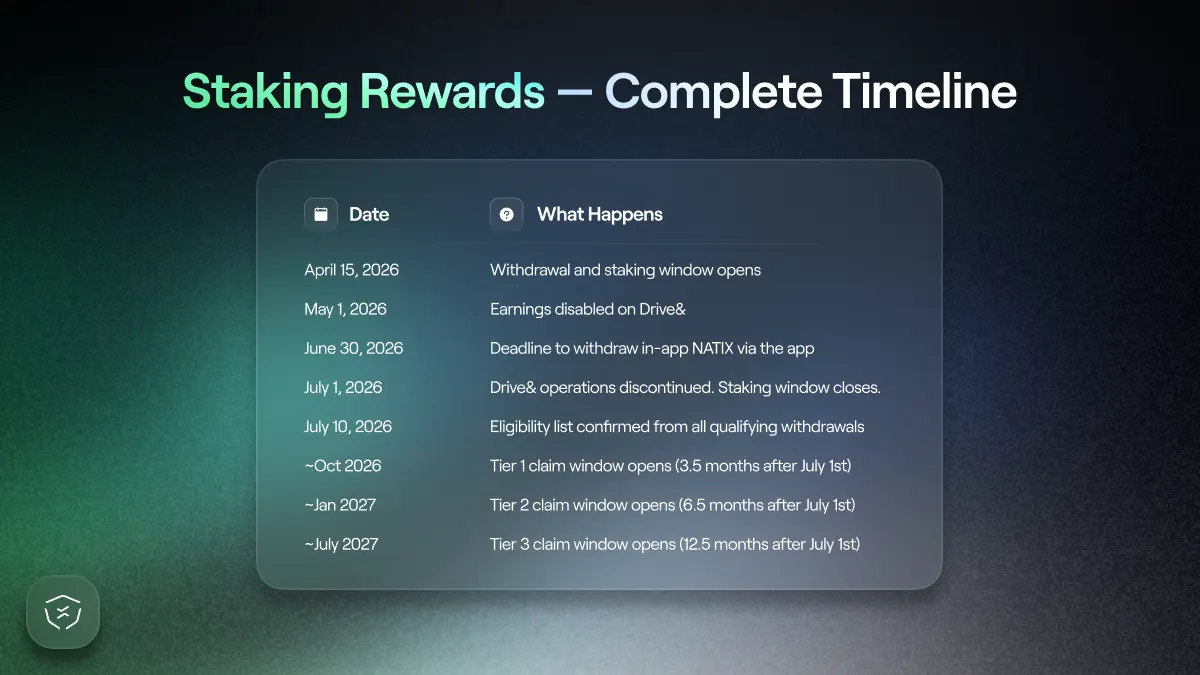 Staking Rewards — Complete Timeline

| Date | What Happens |
|---|---|
| April 15, 2026 | Withdrawal and staking window opens |
| May 1, 2026 | Earnings disabled on Drive& |
| June 30, 2026 | Deadline to withdraw in-app NATIX via the app |
| July 1, 2026 | Drive& operations discontinued. Staking window closes. |
| July 10, 2026 | Eligibility list confirmed from all qualifying withdrawals |
| ~Oct 2026 | Tier 1 claim window opens (3.5 months after July 1st) |
| ~Jan 2027 | Tier 2 claim window opens (6.5 months after July 1st) |
| ~July 2027 | Tier 3 claim window opens (12.5 months after July 1st) |